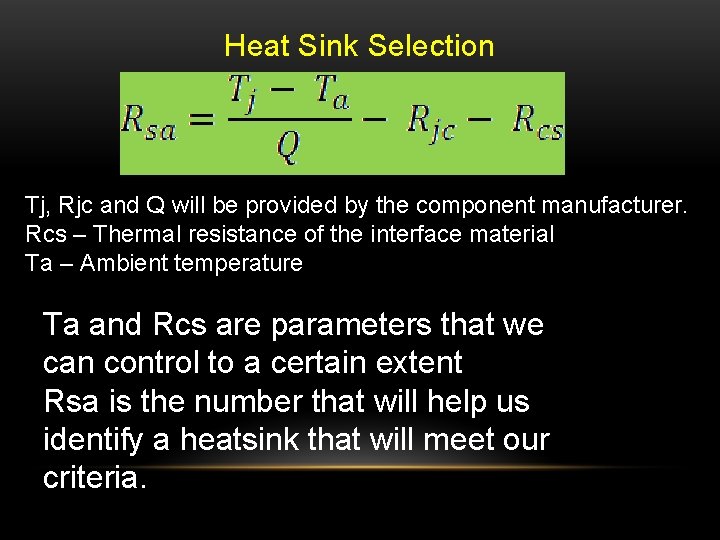 Heat Sink Selection

$R_{sa} = \frac{T_j - T_a}{Q} - R_{jc} - R_{cs}$

Tj, Rjc and Q will be provided by the component manufacturer.
Rcs – Thermal resistance of the interface material
Ta – Ambient temperature

Ta and Rcs are parameters that we can control to a certain extent
Rsa is the number that will help us identify a heatsink that will meet our criteria.